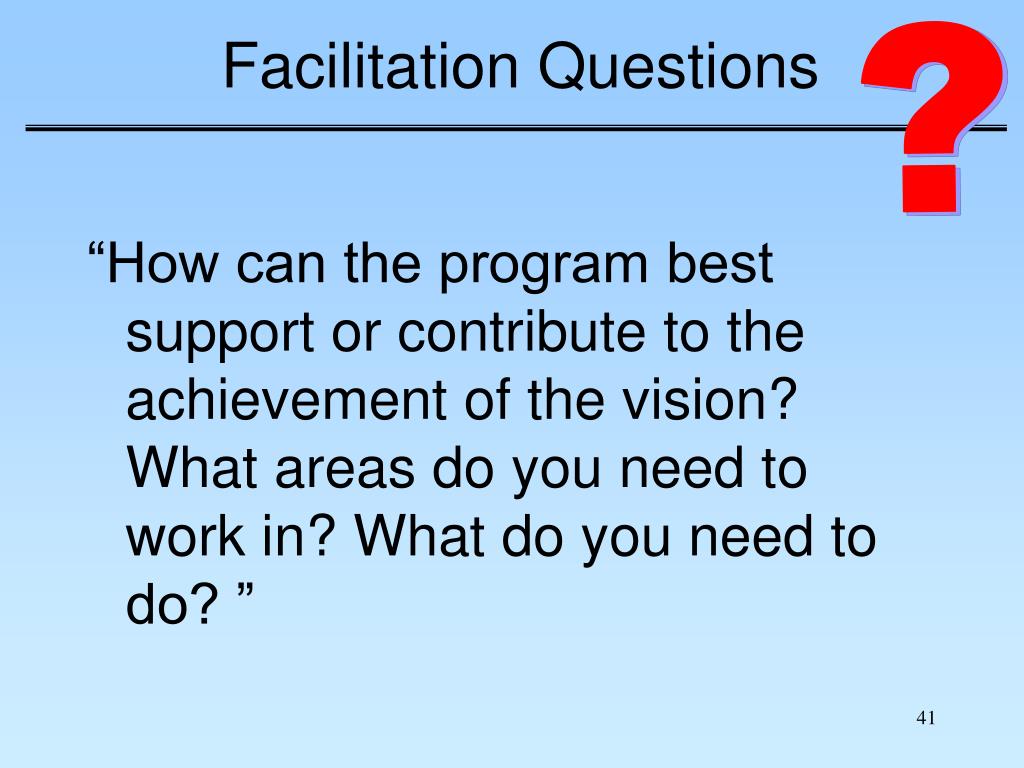 Facilitation Questions

?

“How can the program best support or contribute to the achievement of the vision? What areas do you need to work in? What do you need to do? ”

41